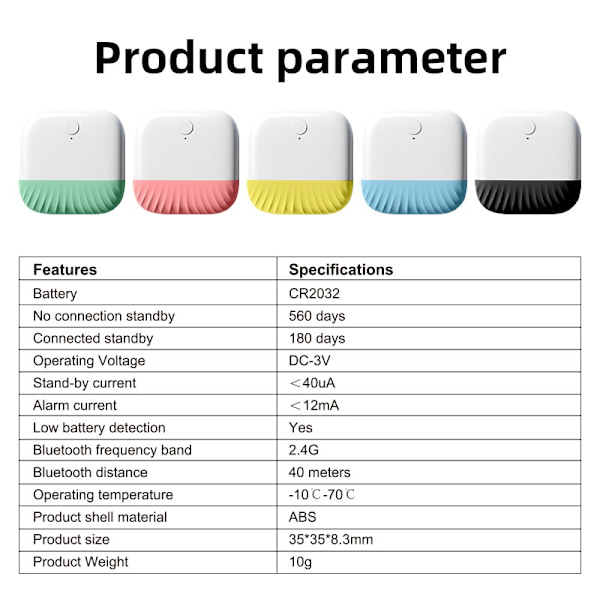 Product parameter

| Features | Specifications |
|---|---|
| Battery | CR2032 |
| No connection standby | 560 days |
| Connected standby | 180 days |
| Operating Voltage | DC-3V |
| Stand-by current | ＜40uA |
| Alarm current | ＜12mA |
| Low battery detection | Yes |
| Bluetooth frequency band | 2.4G |
| Bluetooth distance | 40 meters |
| Operating temperature | -10℃-70℃ |
| Product shell material | ABS |
| Product size | 35*35*8.3mm |
| Product Weight | 10g |